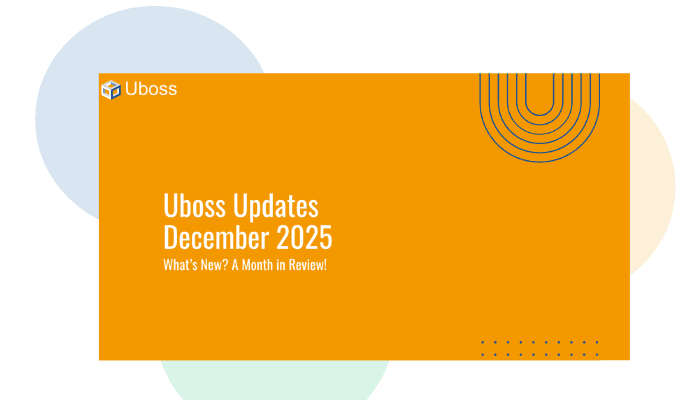 Uboss

Uboss Updates
December 2025

What's New? A Month in Review!